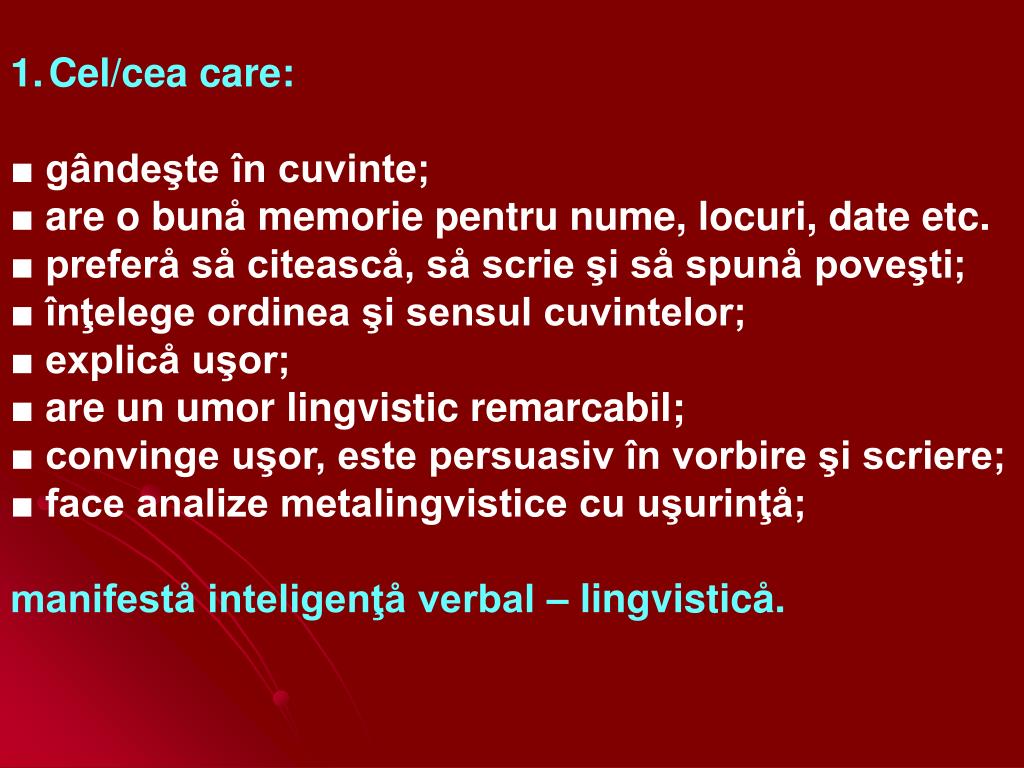 1. Cel/cea care:

■ gândeşte în cuvinte;
■ are o bunå memorie pentru nume, locuri, date etc.
■ preferå så citeascå, så scrie şi så spunå poveşti;
■ înţelege ordinea şi sensul cuvintelor;
■ explicå uşor;
■ are un umor lingvistic remarcabil;
■ convinge uşor, este persuasiv în vorbire şi scriere;
■ face analize metalingvistice cu uşurinţå;

manifestå inteligenţå verbal – lingvisticå.